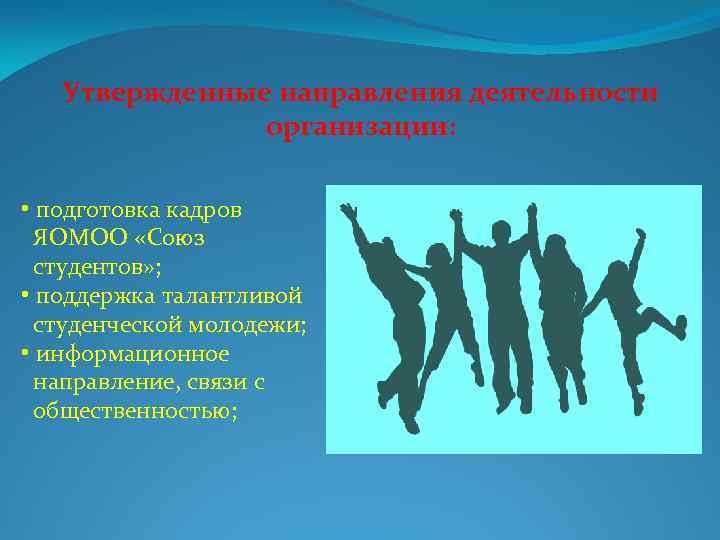 Утвержденные направления деятельности организации:

• подготовка кадров ЯОМОО «Союз студентов»;
• поддержка талантливой студенческой молодежи;
• информационное направление, связи с общественностью;